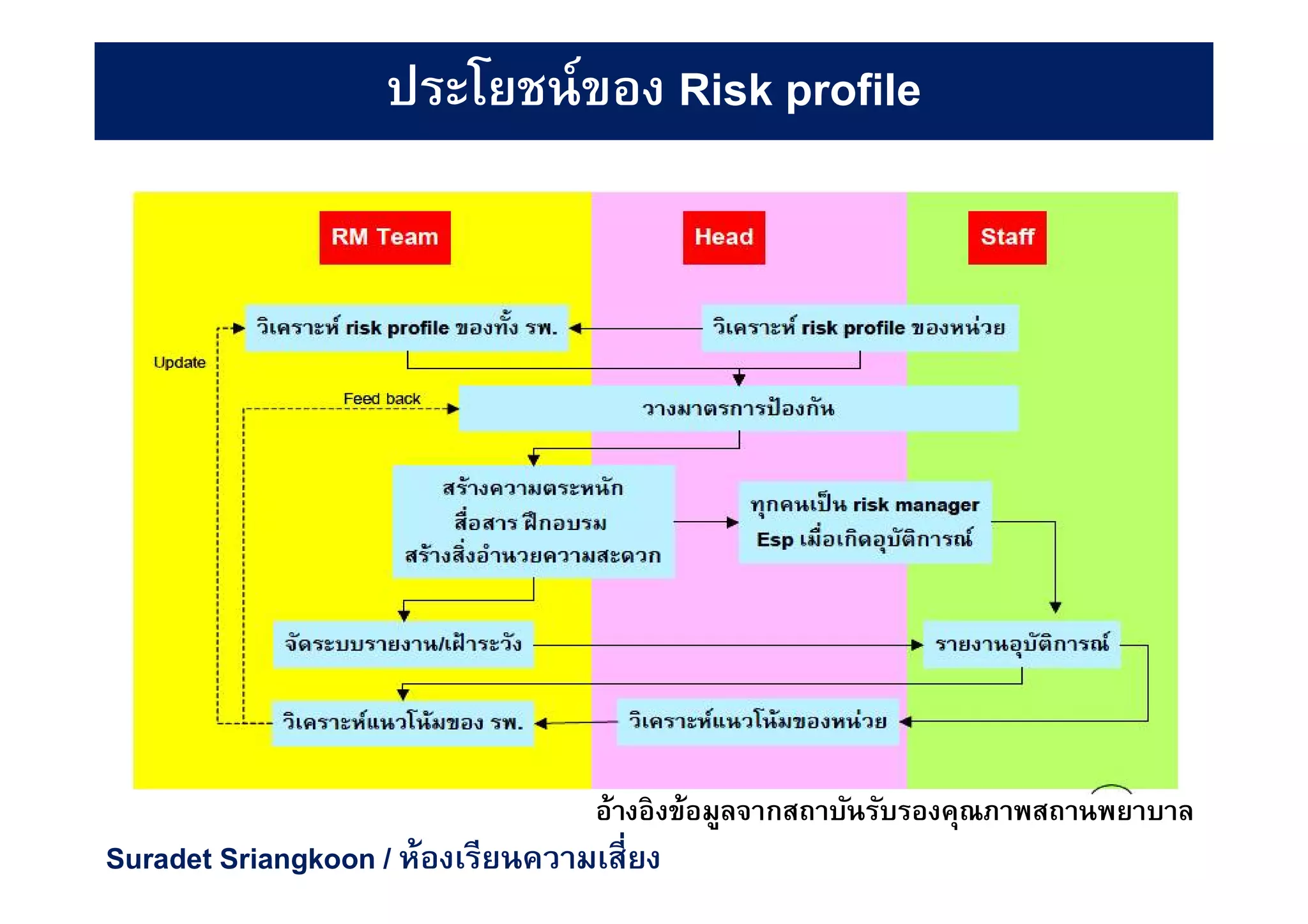 ประโยชน์ของ Risk profile

RM Team

Head

Staff

วิเคราะห์ risk profile ของทั้ง รพ.

วิเคราะห์ risk profile ของหน่วย

Update

Feed back

วางมาตรการป้องกัน

สร้างความตระหนัก
สื่อสาร ฝึกอบรม
สร้างสิ่งอำนวยความสะดวก

ทุกคนเป็น risk manager
Esp เมื่อเกิดอุบัติการณ์

จัดระบบรายงาน/เฝ้าระวัง

รายงานอุบัติการณ์

วิเคราะห์แนวโน้มของ รพ.

วิเคราะห์แนวโน้มของหน่วย

อ้างอิงข้อมูลจากสถาบันรับรองคุณภาพสถานพยาบาล

Suradet Sriangkoon / ห้องเรียนความเสี่ยง